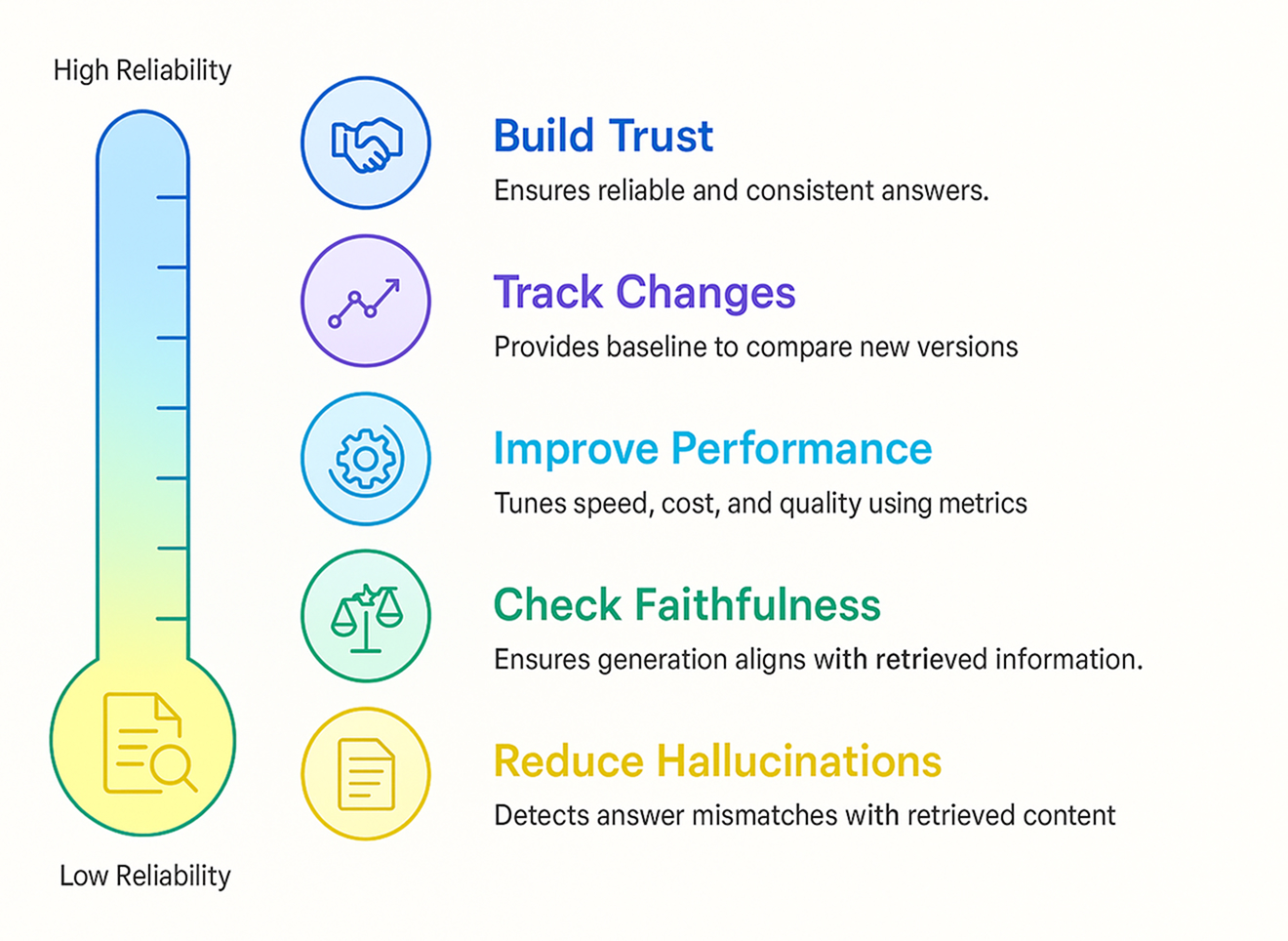 High Reliability

Build Trust
Ensures reliable and consistent answers.

Track Changes
Provides baseline to compare new versions

Improve Performance
Tunes speed, cost, and quality using metrics

Check Faithfulness
Ensures generation aligns with retrieved information.

Reduce Hallucinations
Detects answer mismatches with retrieved content

Low Reliability